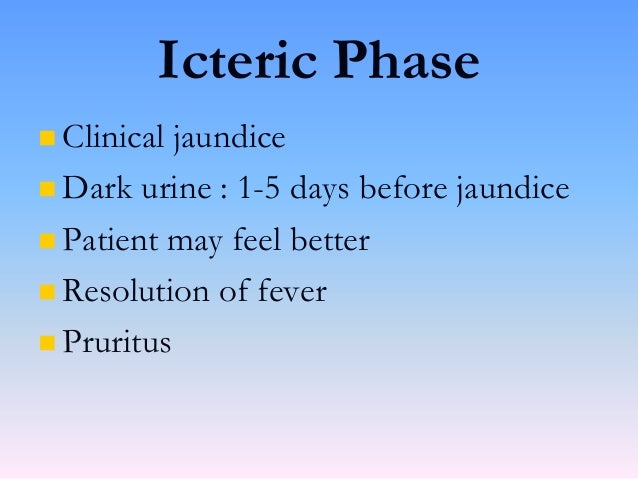 Icteric Phase

- Clinical jaundice
- Dark urine : 1-5 days before jaundice
- Patient may feel better
- Resolution of fever
- Pruritus